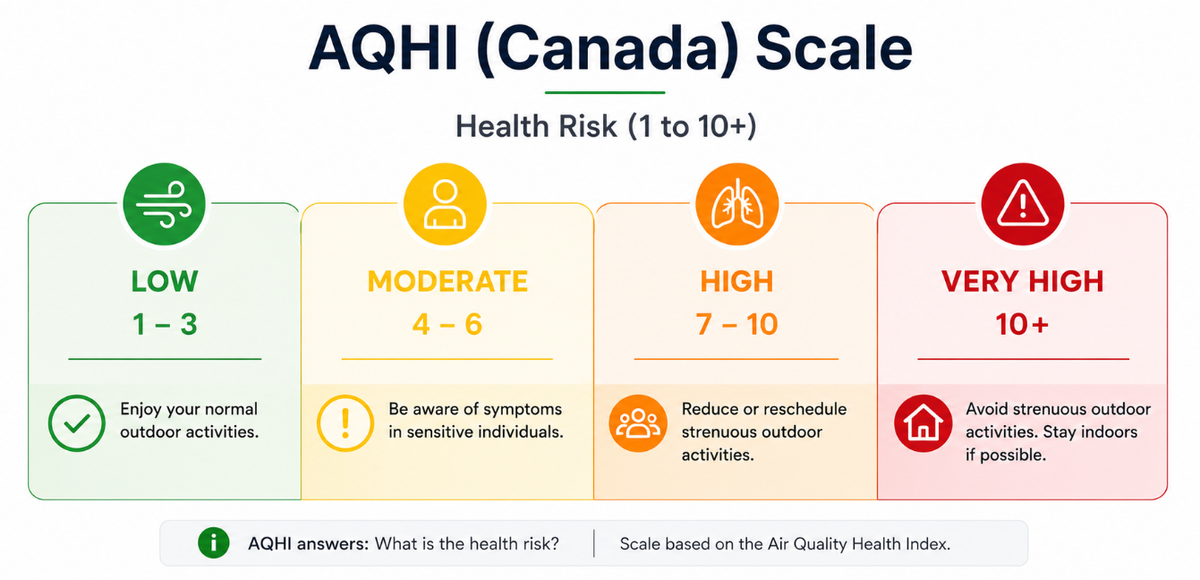 AQHI (Canada) Scale

Health Risk (1 to 10+)

LOW
1 – 3

Enjoy your normal outdoor activities.

MODERATE
4 – 6

Be aware of symptoms in sensitive individuals.

HIGH
7 – 10

Reduce or reschedule strenuous outdoor activities.

VERY HIGH
10+

Avoid strenuous outdoor activities. Stay indoors if possible.

AQHI answers: What is the health risk? | Scale based on the Air Quality Health Index.